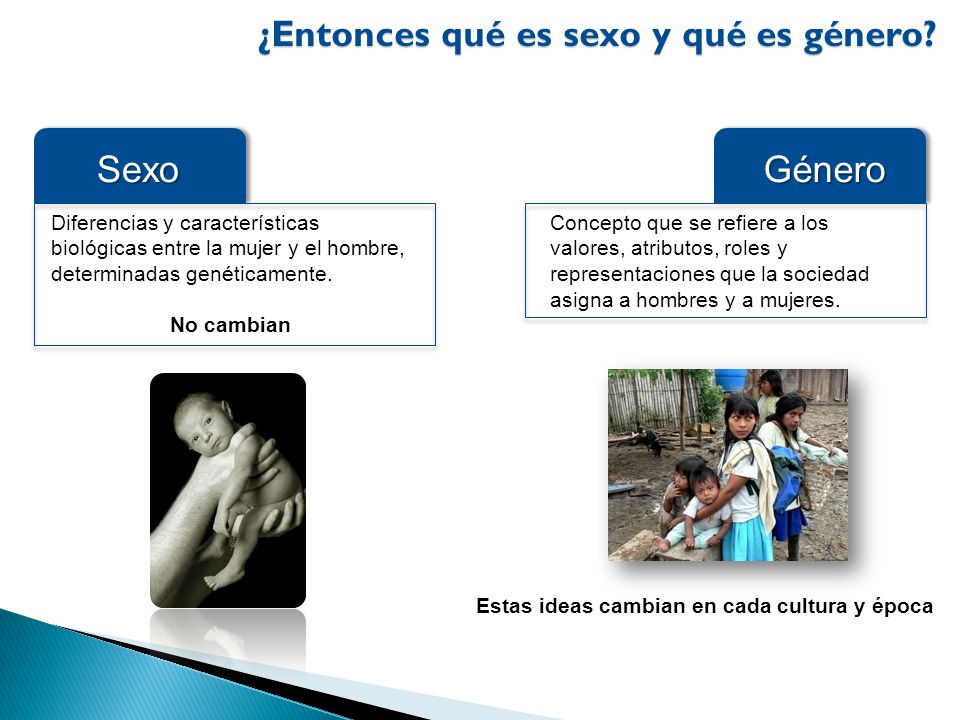 ¿Entonces qué es sexo y qué es género?

Sexo

Diferencias y características biológicas entre la mujer y el hombre, determinadas genéticamente.

No cambian

Género

Concepto que se refiere a los valores, atributos, roles y representaciones que la sociedad asigna a hombres y a mujeres.

Estas ideas cambian en cada cultura y época